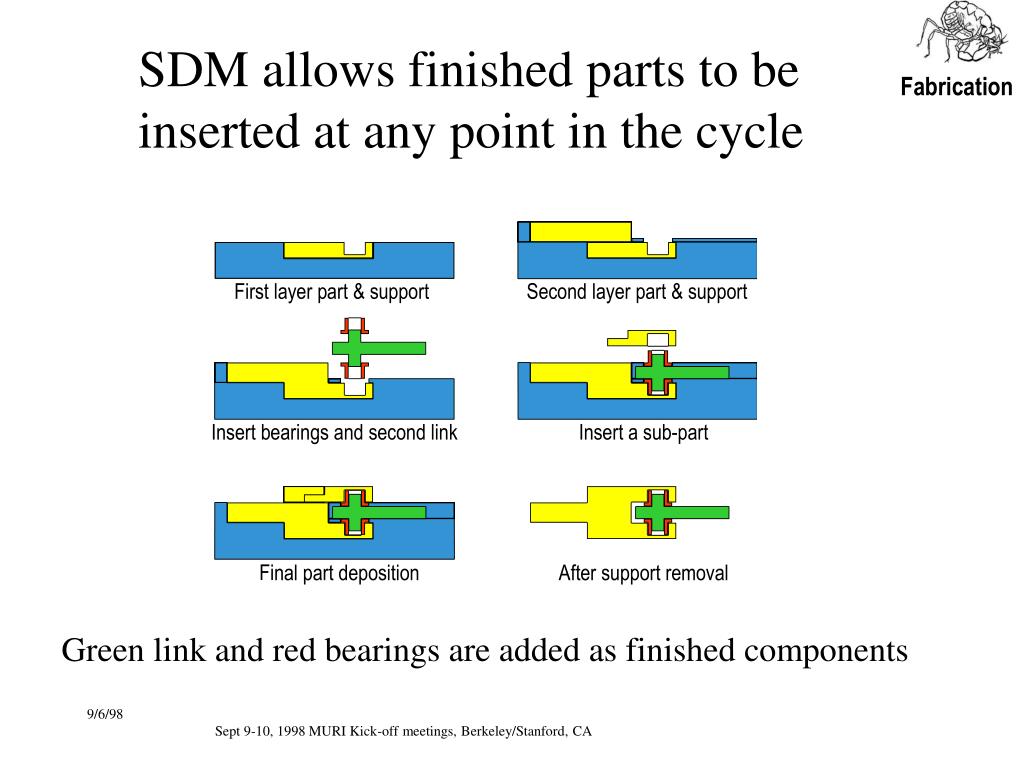 SDM allows finished parts to be inserted at any point in the cycle

Fabrication

First layer part & support

Second layer part & support

Insert bearings and second link

Insert a sub-part

Final part deposition

After support removal

Green link and red bearings are added as finished components

9/6/98

Sept 9-10, 1998 MURI Kick-off meetings, Berkeley/Stanford, CA